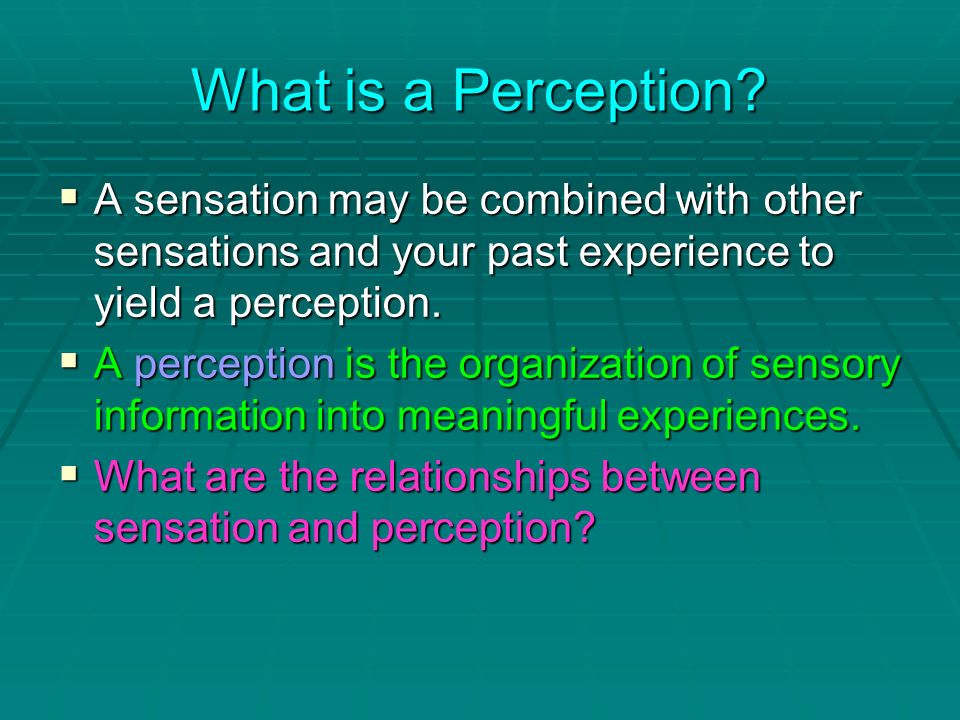 What is a Perception?

▪ A sensation may be combined with other sensations and your past experience to yield a perception.

▪ A perception is the organization of sensory information into meaningful experiences.

▪ What are the relationships between sensation and perception?